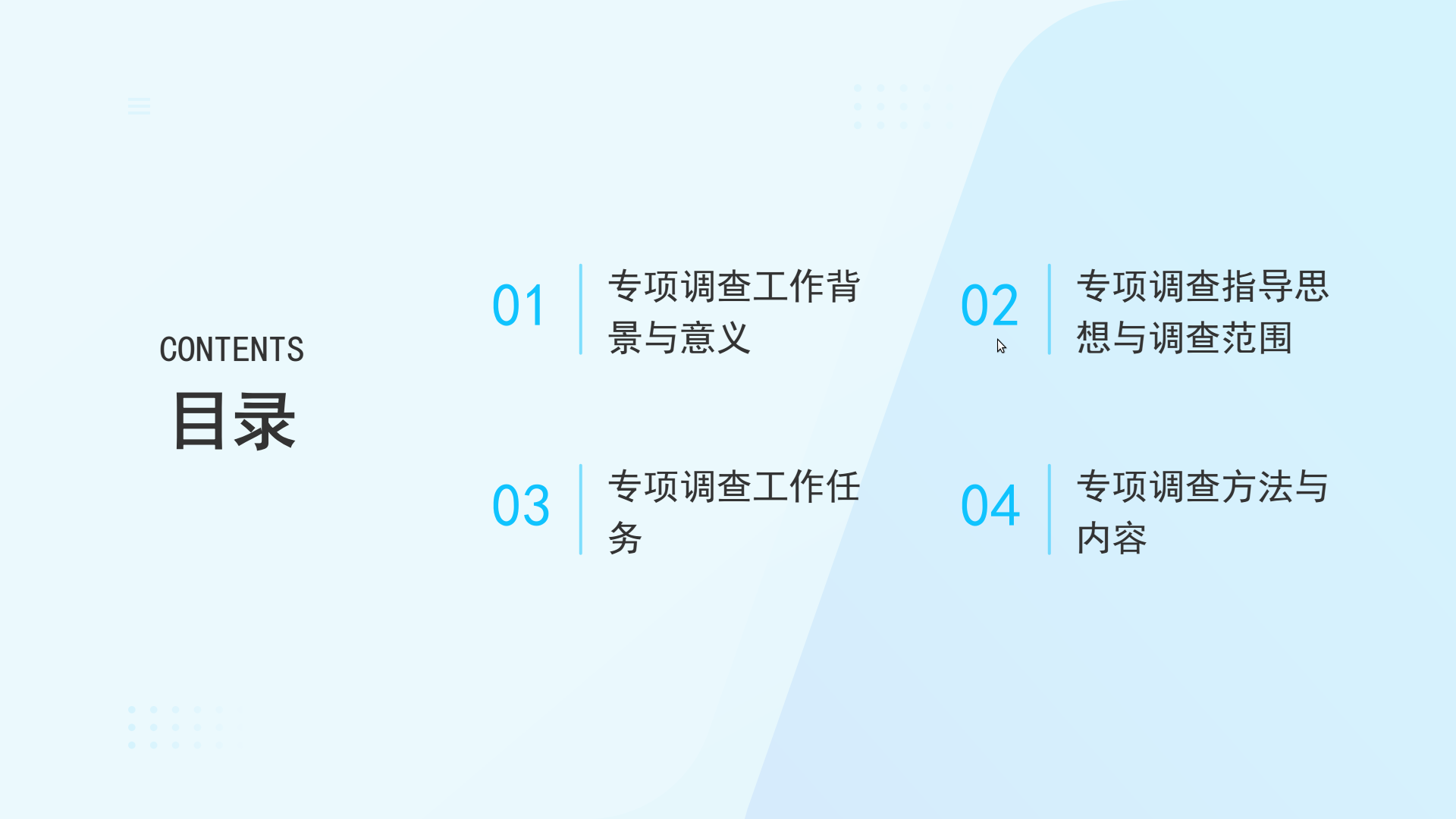 CONTENTS
目录

01
专项调查工作背景与意义

02
专项调查指导思想与调查范围

03
专项调查工作任务

04
专项调查方法与内容